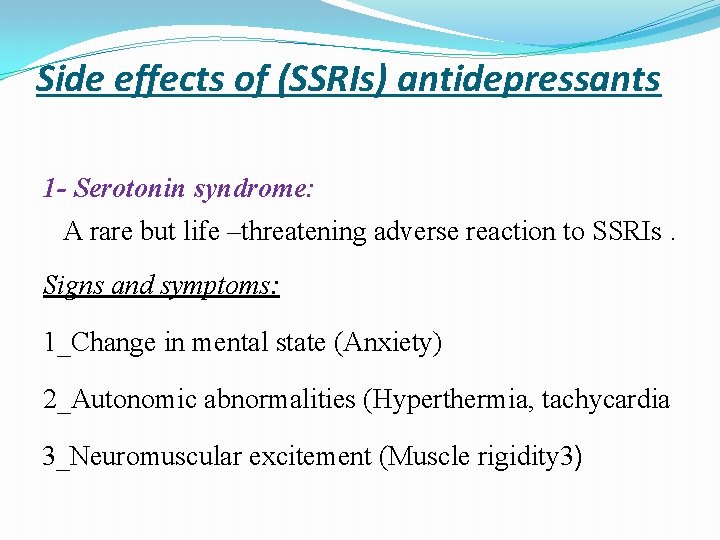 Side effects of (SSRIs) antidepressants

1- Serotonin syndrome:
A rare but life –threatening adverse reaction to SSRIs .

Signs and symptoms:

1_Change in mental state (Anxiety)

2_Autonomic abnormalities (Hyperthermia, tachycardia

3_Neuromuscular excitement (Muscle rigidity3)